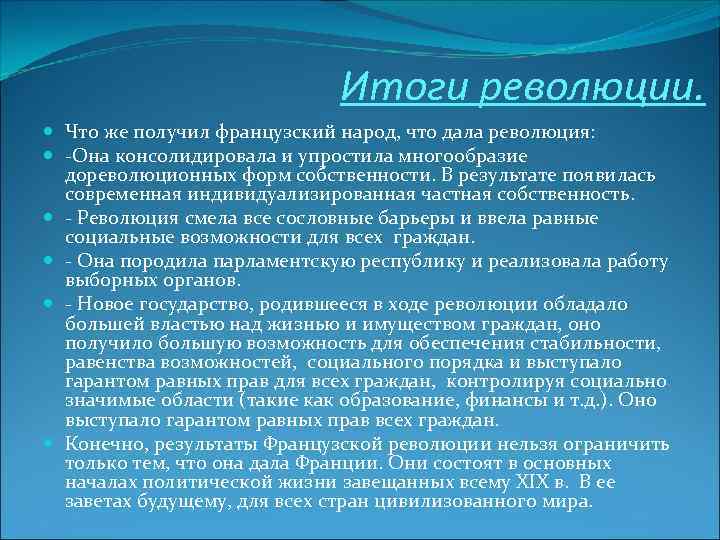 Итоги революции.

Что же получил французский народ, что дала революция:

-Она консолидировала и упростила многообразие дореволюционных форм собственности. В результате появилась современная индивидуализированная частная собственность.

- Революция смела все сословные барьеры и ввела равные социальные возможности для всех граждан.

- Она породила парламентскую республику и реализовала работу выборных органов.

- Новое государство, родившееся в ходе революции обладало большей властью над жизнью и имуществом граждан, оно получило большую возможность для обеспечения стабильности, равенства возможностей, социального порядка и выступало гарантом равных прав для всех граждан, контролируя социально значимые области (такие как образование, финансы и т.д.). Оно выступало гарантом равных прав всех граждан.

Конечно, результаты Французской революции нельзя ограничить только тем, что она дала Франции. Они состоят в основных началах политической жизни завещанных всему XIX в. В ее заветах будущему, для всех стран цивилизованного мира.